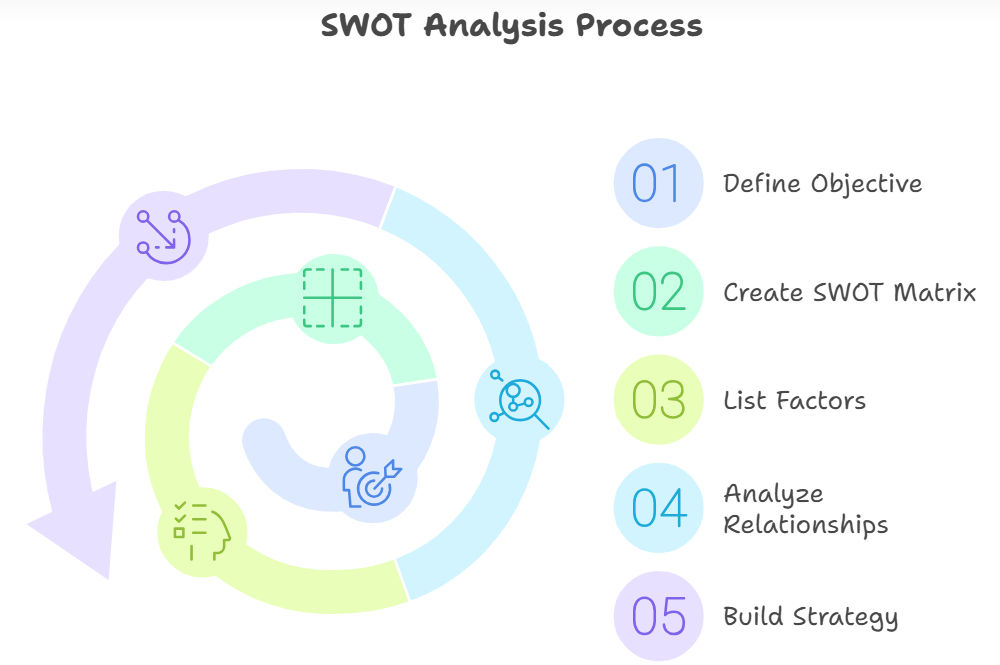 SWOT Analysis Process

01 Define Objective

02 Create SWOT Matrix

03 List Factors

04 Analyze Relationships

05 Build Strategy